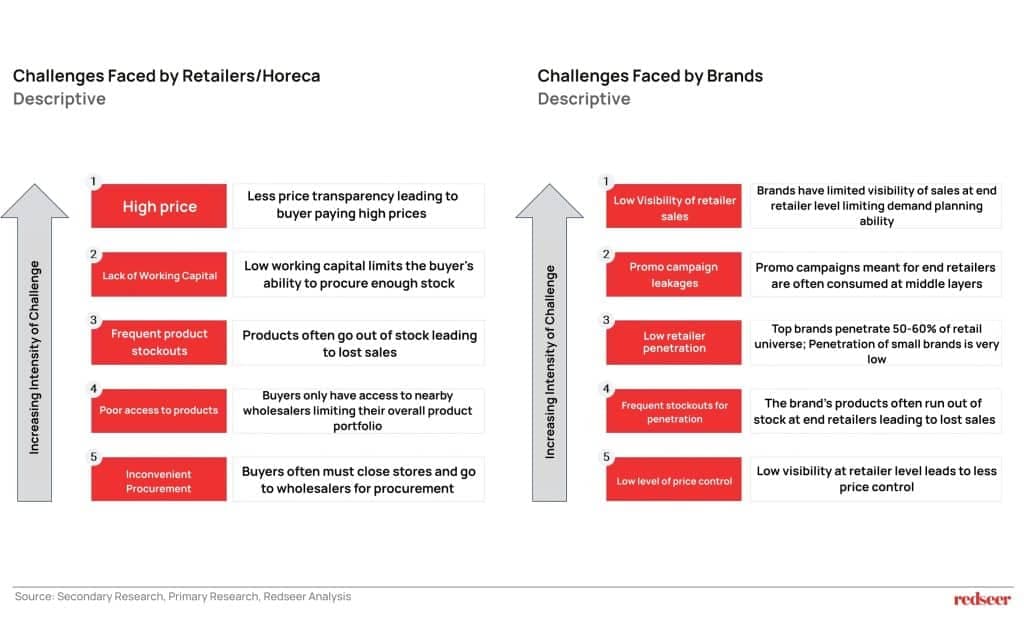 Challenges Faced by Retailers/Horeca
Descriptive

Increasing Intensity of Challenge

1
High price
Less price transparency leading to buyer paying high prices

2
Lack of Working Capital
Low working capital limits the buyer's ability to procure enough stock

3
Frequent product stockouts
Products often go out of stock leading to lost sales

4
Poor access to products
Buyers only have access to nearby wholesalers limiting their overall product portfolio

5
Inconvenient Procurement
Buyers often must close stores and go to wholesalers for procurement

Challenges Faced by Brands
Descriptive

Increasing Intensity of Challenge

1
Low Visibility of retailer sales
Brands have limited visibility of sales at end retailer level limiting demand planning ability

2
Promo campaign leakages
Promo campaigns meant for end retailers are often consumed at middle layers

3
Low retailer penetration
Top brands penetrate 50-60% of retail universe; Penetration of small brands is very low

4
Frequent stockouts for penetration
The brand's products often run out of stock at end retailers leading to lost sales

5
Low level of price control
Low visibility at retailer level leads to less price control

Source: Secondary Research, Primary Research, Redseer Analysis

redseer